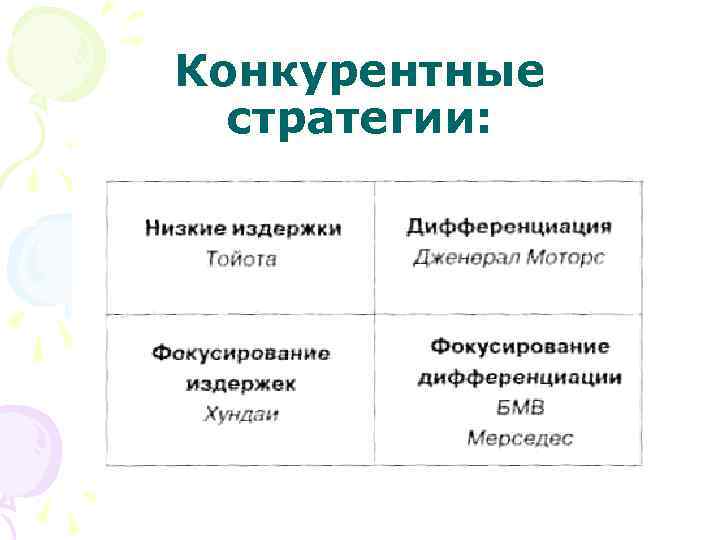 Конкурентные стратегии:

| Низкие издержки Тойота | Дифференциация Дженерал Моторс |
|---|---|
| Фокусирование издержек Хундаи | Фокусирование дифференциации БМВ Мерседес |